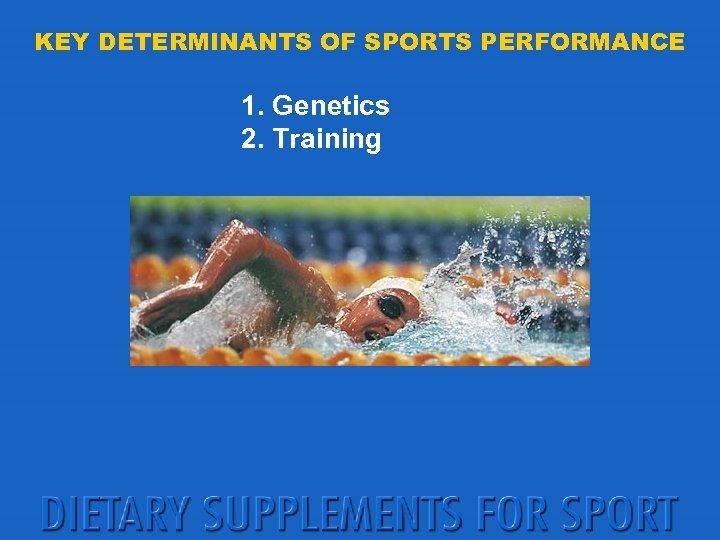 KEY DETERMINANTS OF SPORTS PERFORMANCE

1. Genetics
2. Training

DIETARY SUPPLEMENTS FOR SPORT